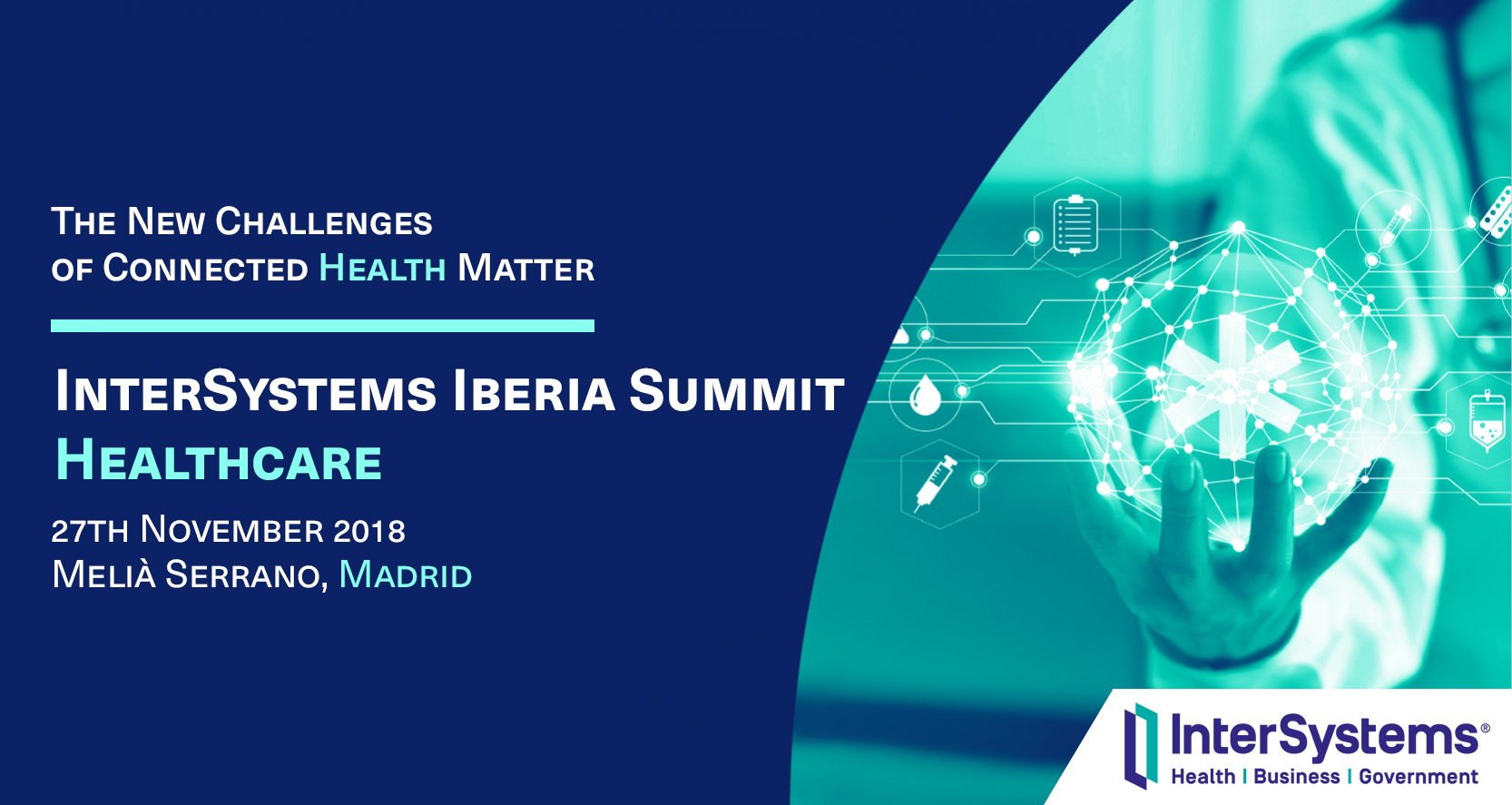 The New Challenges of Connected Health Matter

InterSystems Iberia Summit Healthcare

27th November 2018
Melià Serrano, Madrid

InterSystems®
Health | Business | Government